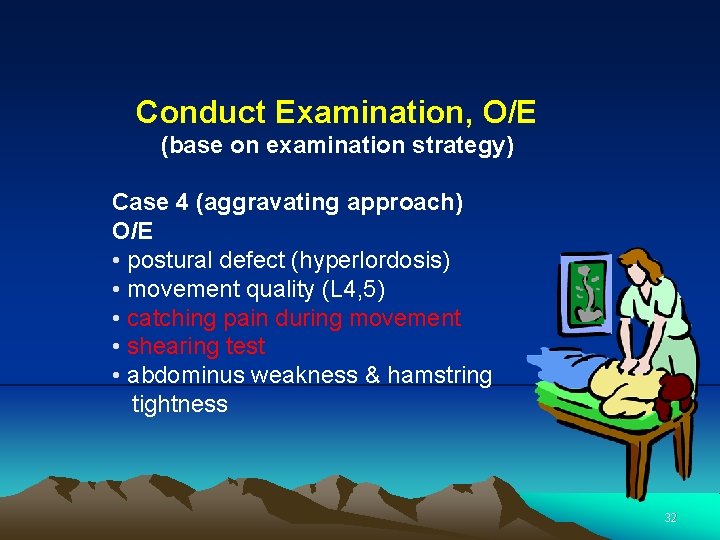 Conduct Examination, O/E
(base on examination strategy)

Case 4 (aggravating approach)
O/E
• postural defect (hyperlordosis)
• movement quality (L4,5)
• catching pain during movement
• shearing test
• abdominus weakness & hamstring tightness

32